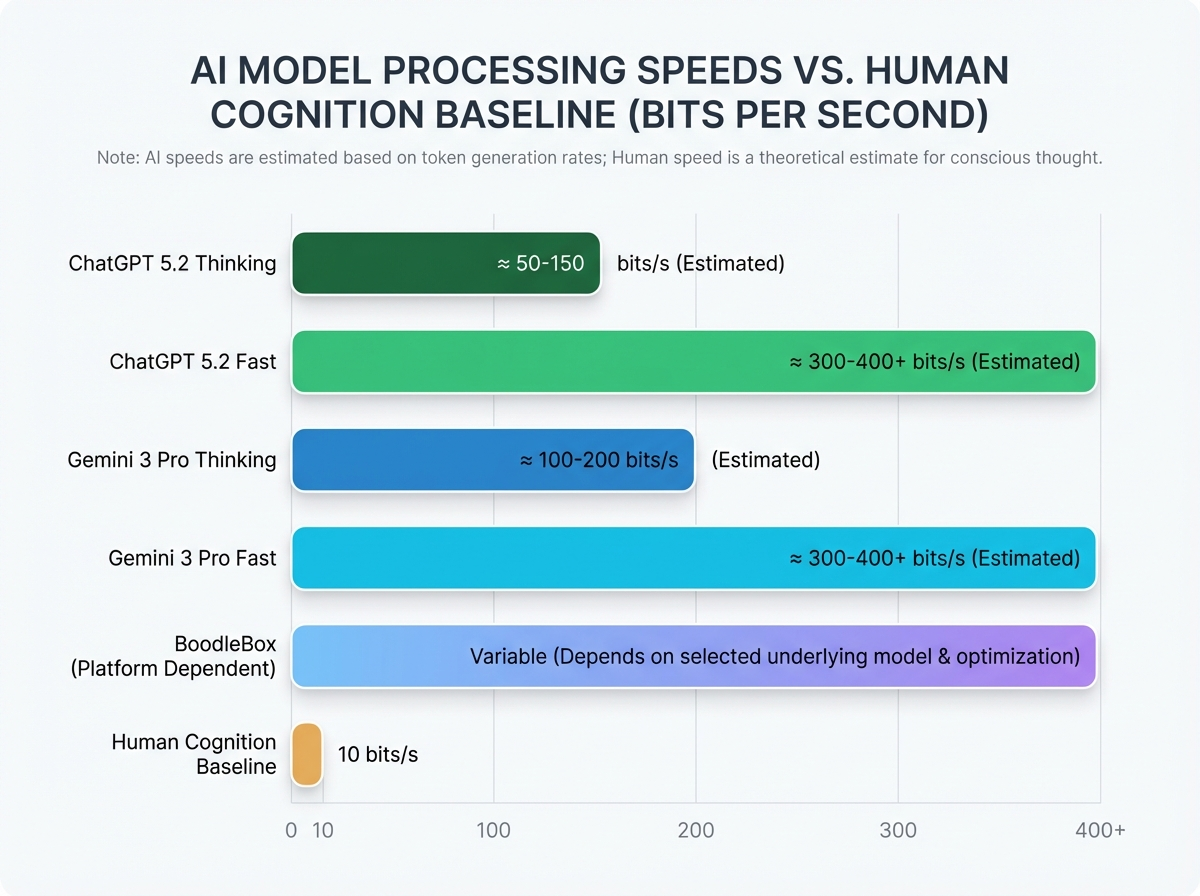 AI MODEL PROCESSING SPEEDS VS. HUMAN COGNITION BASELINE (BITS PER SECOND)

Note: AI speeds are estimated based on token generation rates; Human speed is a theoretical estimate for conscious thought.

ChatGPT 5.2 Thinking
≈ 50-150 bits/s (Estimated)

ChatGPT 5.2 Fast
≈ 300-400+ bits/s (Estimated)

Gemini 3 Pro Thinking
≈ 100-200 bits/s (Estimated)

Gemini 3 Pro Fast
≈ 300-400+ bits/s (Estimated)

BoodleBox (Platform Dependent)
Variable (Depends on selected underlying model & optimization)

Human Cognition Baseline
10 bits/s

0 10 100 200 300 400+